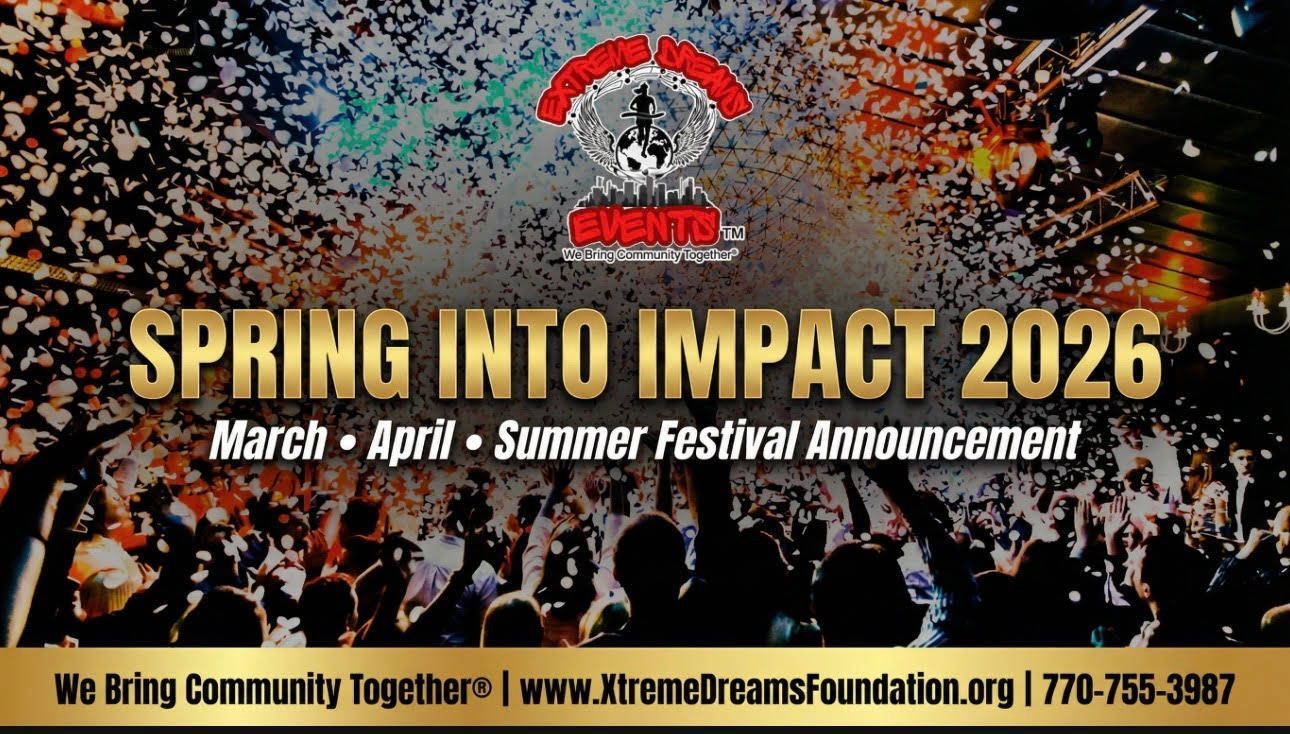 EXTREME DREAMS
EVENTS™
We Bring Community Together®

SPRING INTO IMPACT 2026
March • April • Summer Festival Announcement

We Bring Community Together® | www.XtremeDreamsFoundation.org | 770-755-3987